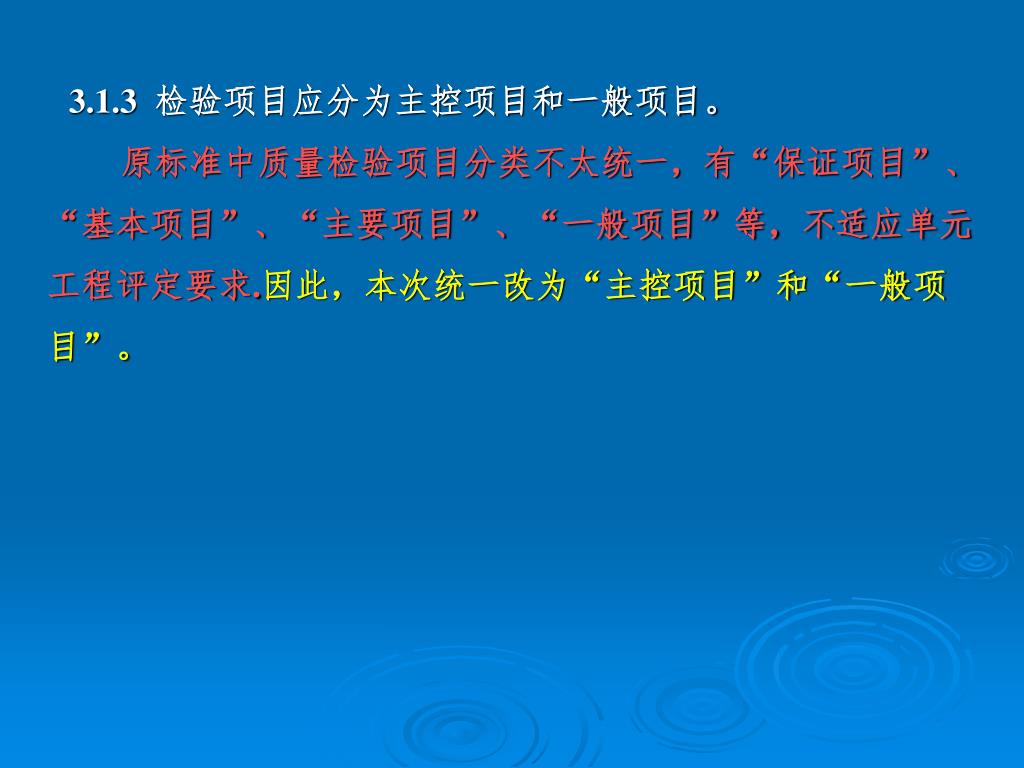 3.1.3 检验项目应分为主控项目和一般项目。

原标准中质量检验项目分类不太统一，有“保证项目”、“基本项目”、“主要项目”、“一般项目”等，不适应单元工程评定要求.因此，本次统一改为“主控项目”和“一般项目”。